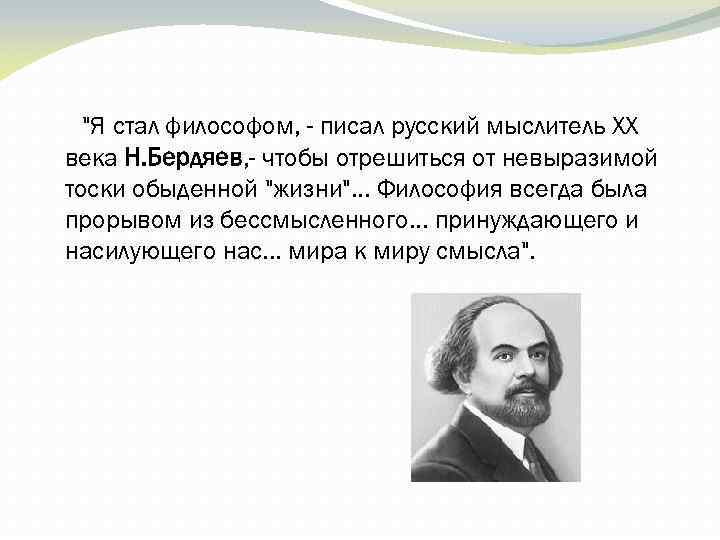 "Я стал философом, - писал русский мыслитель XX века Н.Бердяев,- чтобы отрешиться от невыразимой тоски обыденной "жизни"... Философия всегда была прорывом из бессмысленного... принуждающего и насилующего нас... мира к миру смысла".